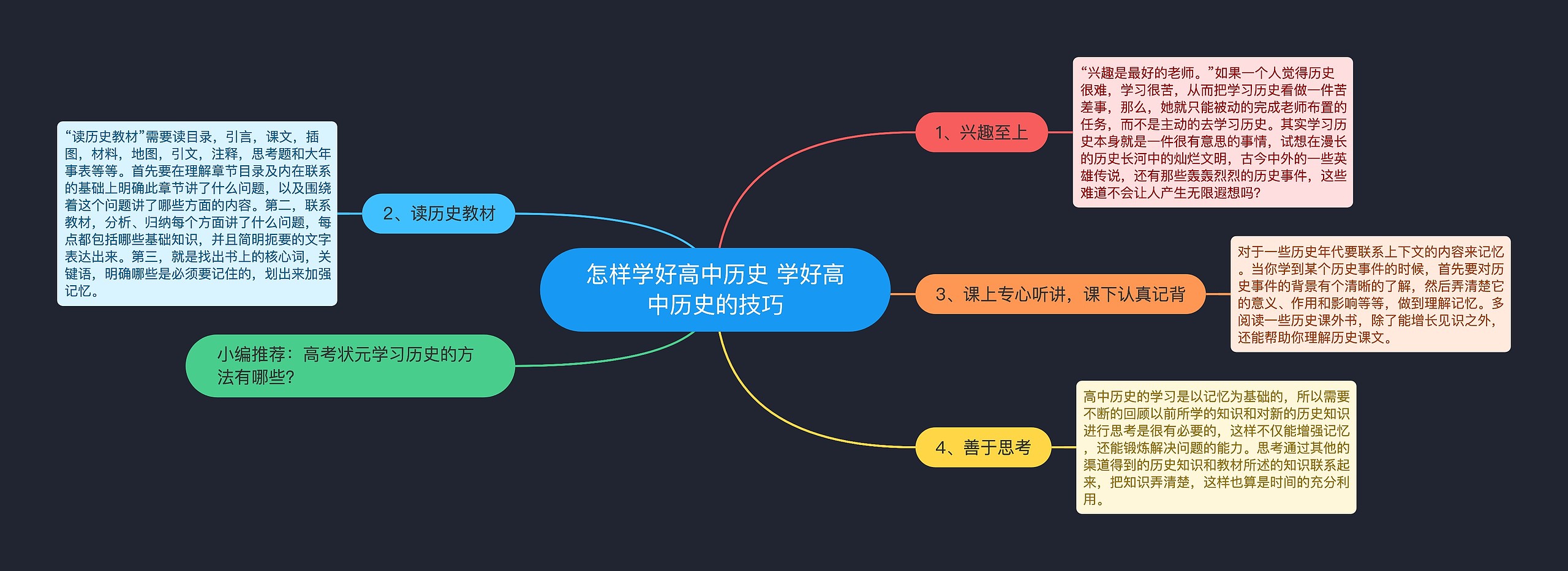 怎样学好高中历史 学好高中历史的技巧

1、兴趣至上

“兴趣是最好的老师。”如果一个人觉得历史很难，学习很苦，从而把学习历史看做一件苦差事，那么，她就只能被动的完成老师布置的任务，而不是主动的去学习历史。其实学习历史本身就是一件很有意思的事情，试想在漫长的历史长河中的灿烂文明，古今中外的一些英雄传说，还有那些轰轰烈烈的历史事件，这些难道不会让人产生无限遐想吗？

2、读历史教材

“读历史教材”需要读目录，引言，课文，插图，材料，地图，引文，注释，思考题和大年事表等等。首先要在理解章节目录及内在联系的基础上明确此章节讲了什么问题，以及围绕着这个问题讲了哪些方面的内容。第二，联系教材，分析、归纳每个方面讲了什么问题，每点都包括哪些基础知识，并且简明扼要的文字表达出来。第三，就是找出书上的核心词，关键语，明确哪些是必须要记住的，划出来加强记忆。

3、课上专心听讲，课下认真记背

对于一些历史年代要联系上下文的内容来记忆。当你学到某个历史事件的时候，首先要对历史事件的背景有个清晰的了解，然后弄清楚它的意义、作用和影响等等，做到理解记忆。多阅读一些历史课外书，除了能增长见识之外，还能帮助你理解历史课文。

4、善于思考

高中历史的学习是以记忆为基础的，所以需要不断的回顾以前所学的知识和对新的历史知识进行思考是很有必要的，这样不仅能增强记忆，还能锻炼解决问题的能力。思考通过其他的渠道得到的历史知识和教材所述的知识联系起来，把知识弄清楚，这样也算是时间的充分利用。

小编推荐：高考状元学习历史的方法有哪些？